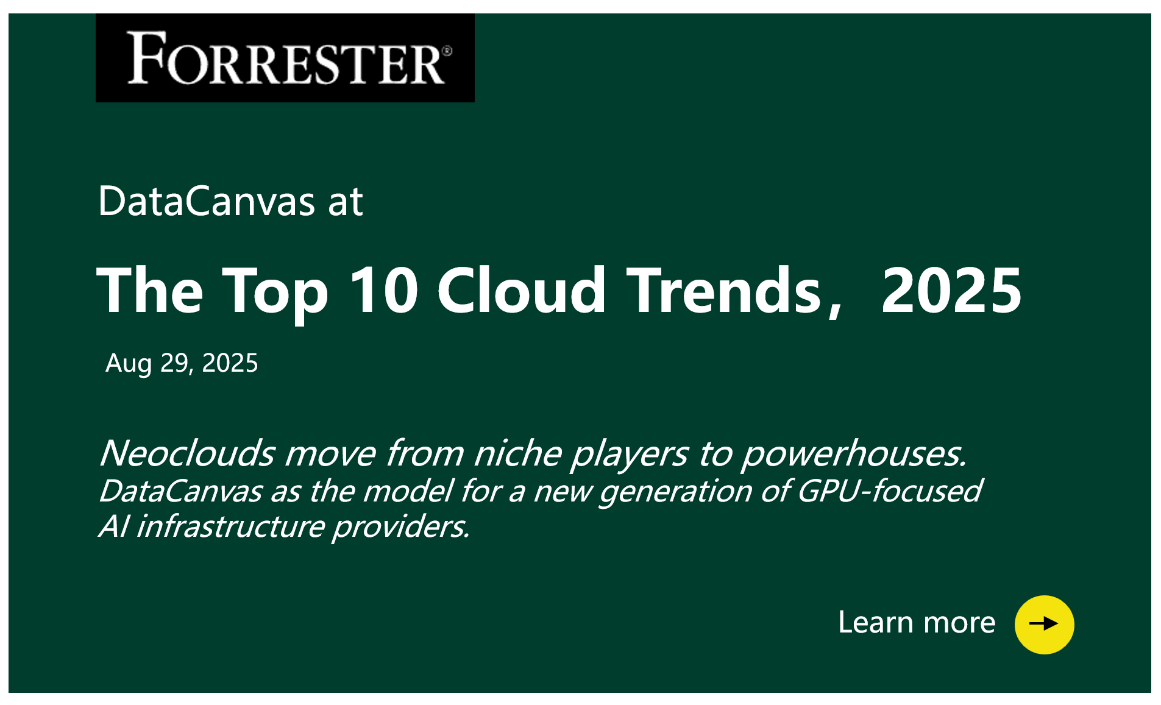 FORRESTER®

DataCanvas at

The Top 10 Cloud Trends，2025

Aug 29, 2025

Neoclouds move from niche players to powerhouses.
DataCanvas as the model for a new generation of GPU-focused AI infrastructure providers.

Learn more